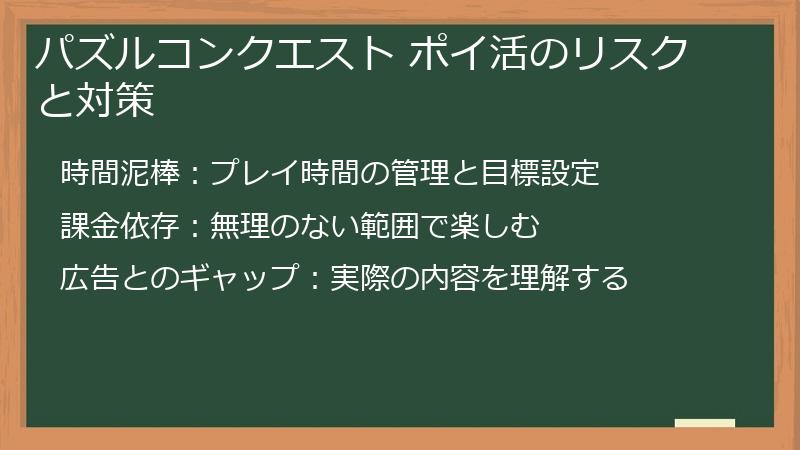 パズルコンクエスト ポイ活のリスクと対策

時間泥棒：プレイ時間の管理と目標設定

課金依存：無理のない範囲で楽しむ

広告とのギャップ：実際の内容を理解する